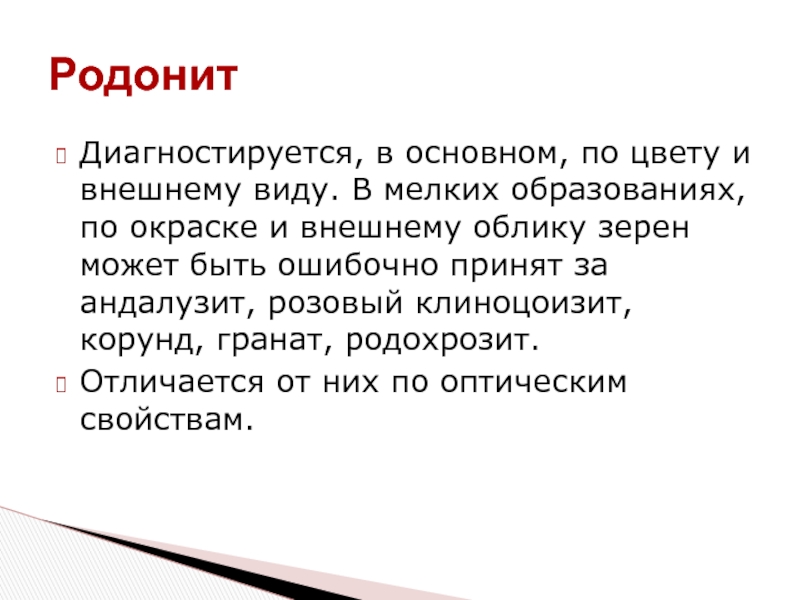 Родонит

Диагностируется, в основном, по цвету и внешнему виду. В мелких образованиях, по окраске и внешнему облику зерен может быть ошибочно принят за андалузит, розовый клиноцоизит, корунд, гранат, родохрозит.

Отличается от них по оптическим свойствам.